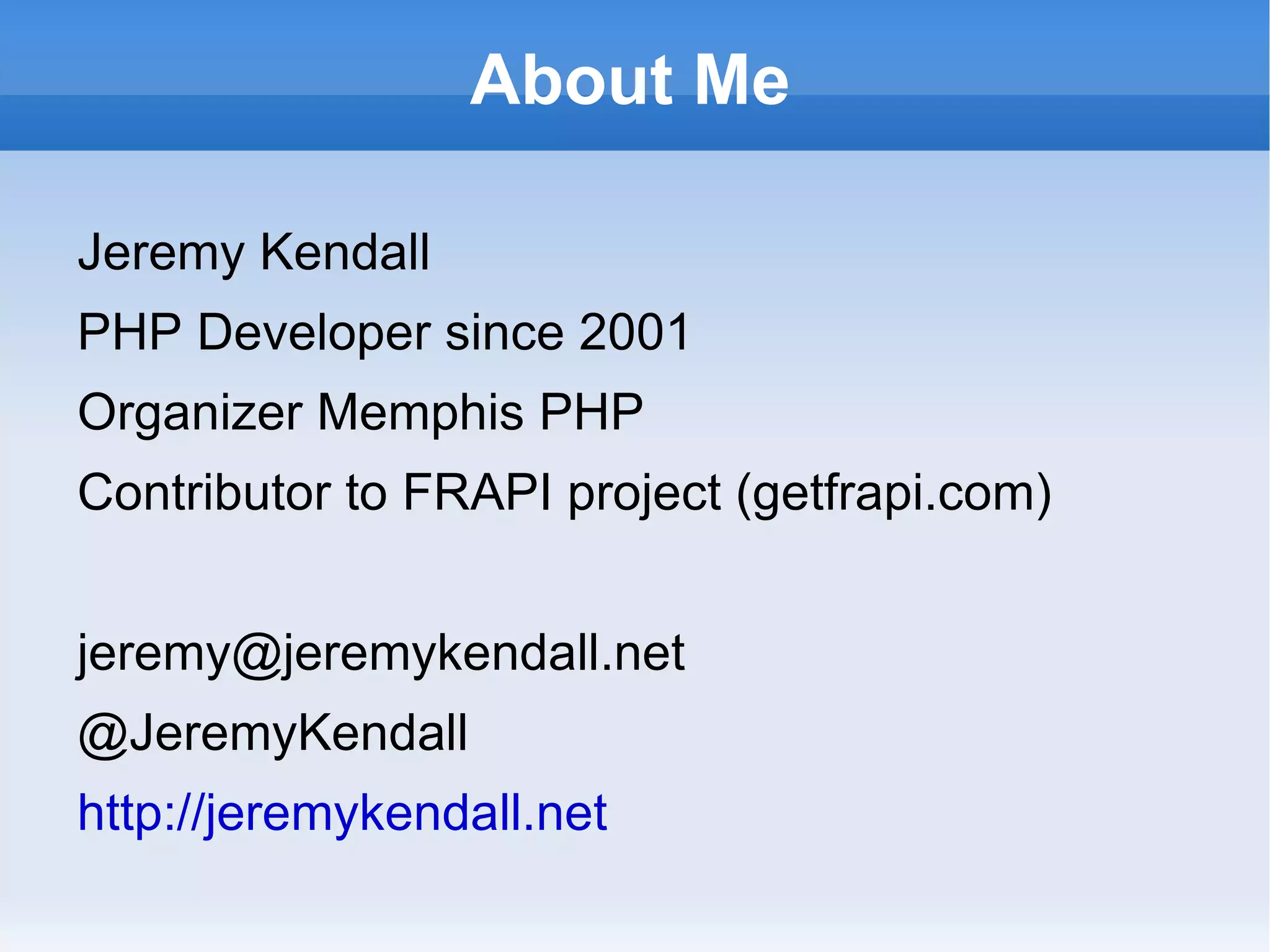 About Me

Jeremy Kendall

PHP Developer since 2001

Organizer Memphis PHP

Contributor to FRAPI project (getfrapi.com)

jeremy@jeremykendall.net

@JeremyKendall

http://jeremykendall.net